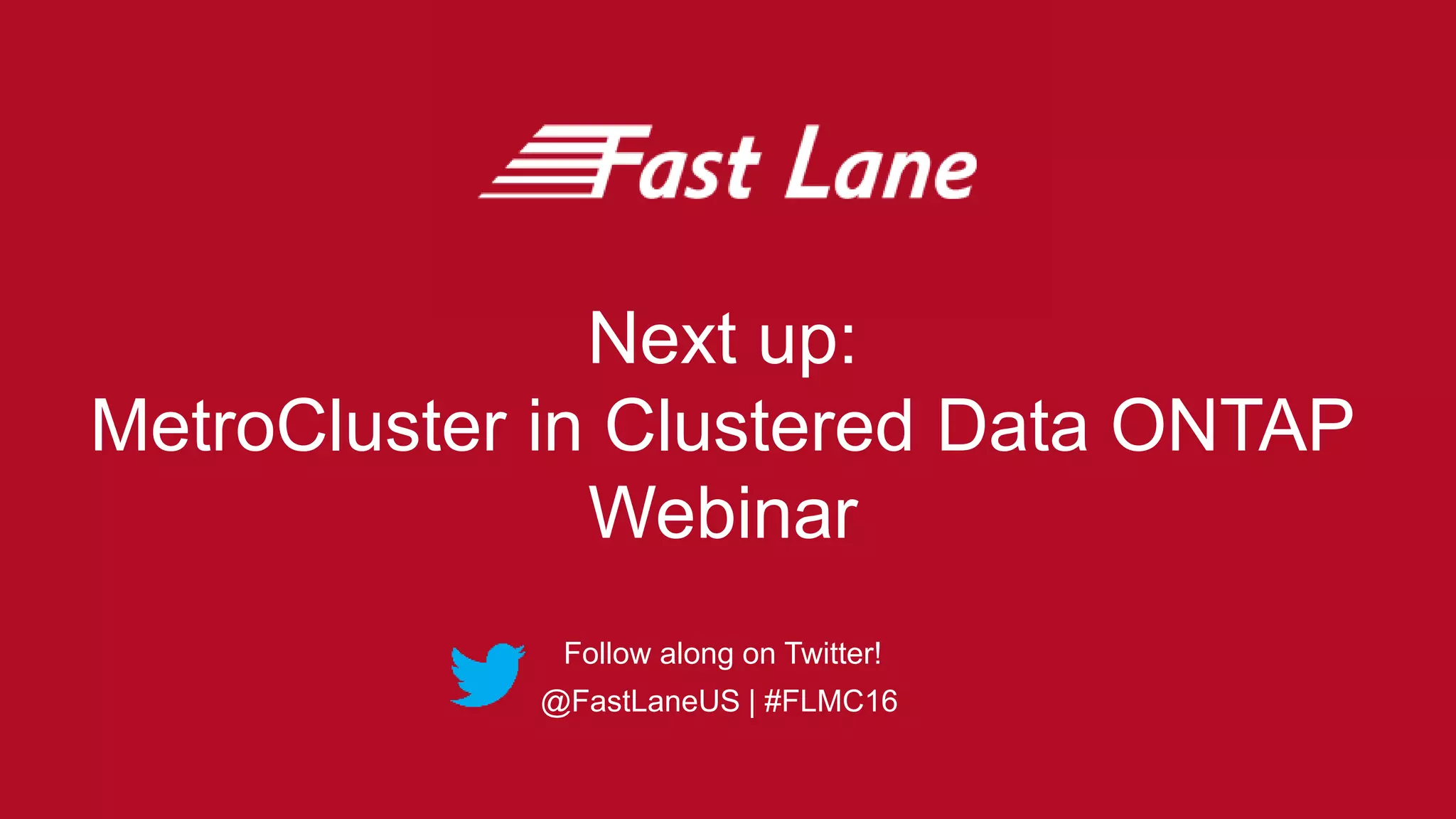 Fast Lane

Next up:
MetroCluster in Clustered Data ONTAP Webinar

Follow along on Twitter!
@FastLaneUS | #FLMC16